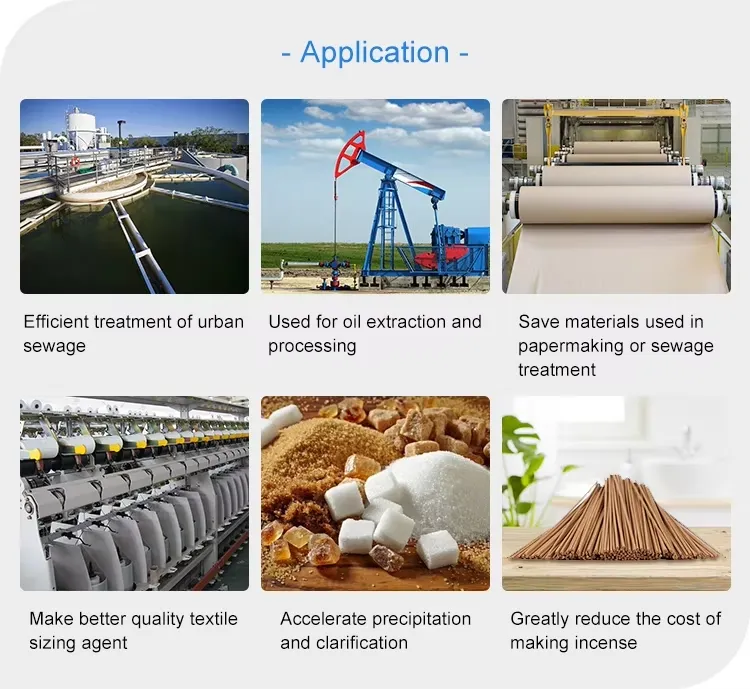 - Application -

Efficient treatment of urban sewage

Used for oil extraction and processing

Save materials used in papermaking or sewage treatment

Make better quality textile sizing agent

Accelerate precipitation and clarification

Greatly reduce the cost of making incense